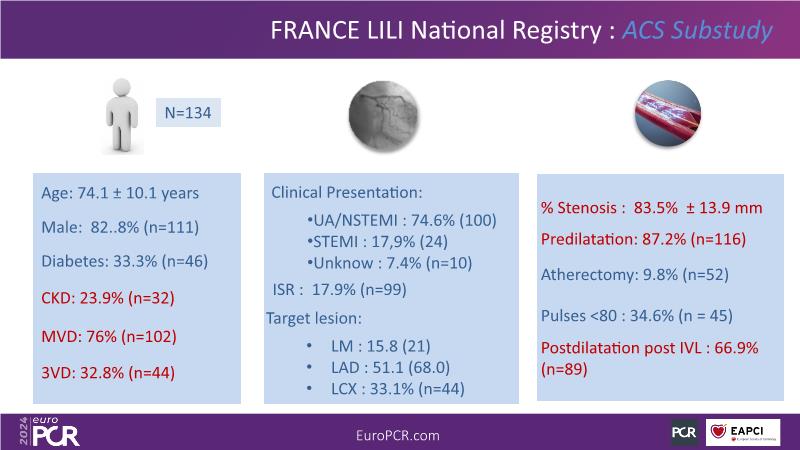 FRANCE LILI National Registry : ACS Substudy

N=134

Age: 74.1 ± 10.1 years

Male: 82..8% (n=111)

Diabetes: 33.3% (n=46)

CKD: 23.9% (n=32)

MVD: 76% (n=102)

3VD: 32.8% (n=44)

Clinical Presentation:

•UA/NSTEMI : 74.6% (100)
•STEMI : 17,9% (24)
•Unknow : 7.4% (n=10)

ISR : 17.9% (n=99)

Target lesion:

• LM : 15.8 (21)
• LAD : 51.1 (68.0)
• LCX : 33.1% (n=44)

% Stenosis : 83.5% ± 13.9 mm

Predilatation: 87.2% (n=116)

Atherectomy: 9.8% (n=52)

Pulses <80 : 34.6% (n = 45)

Postdilatation post IVL : 66.9% (n=89)

2024 euro PCR

EuroPCR.com

PCR EAPCI